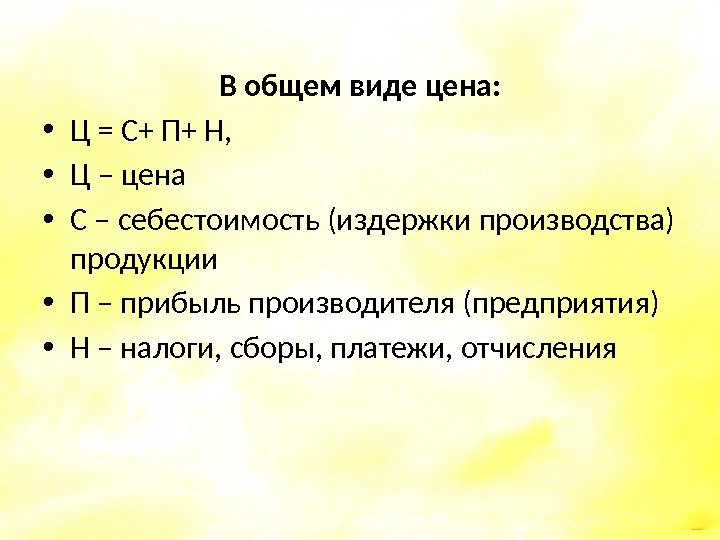 В общем виде цена:

• Ц = С+ П+ Н,
• Ц – цена
• С – себестоимость (издержки производства) продукции
• П – прибыль производителя (предприятия)
• Н – налоги, сборы, платежи, отчисления